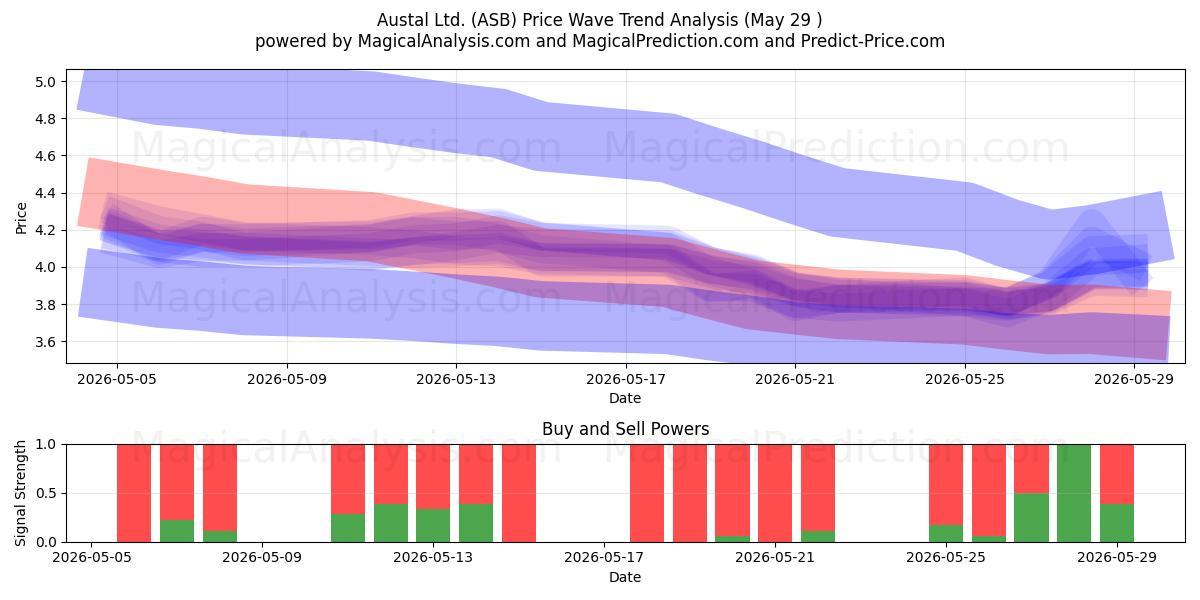 Austal Ltd. (ASB) Price Wave Trend Analysis (May 29 )
powered by MagicalAnalysis.com and MagicalPrediction.com and Predict-Price.com

MagicalAnalysis.com MagicalPrediction.com
MagicalAnalysis.com MagicalPrediction.com

Price
5.0
4.8
4.6
4.4
4.2
4.0
3.8
3.6
2026-05-05 2026-05-09 2026-05-13 2026-05-17 2026-05-21 2026-05-25 2026-05-29
Date

Buy and Sell Powers
MagicalAnalysis.com MagicalPrediction.com
Signal Strength
1.0
0.5
0.0
2026-05-05 2026-05-09 2026-05-13 2026-05-17 2026-05-21 2026-05-25 2026-05-29
Date